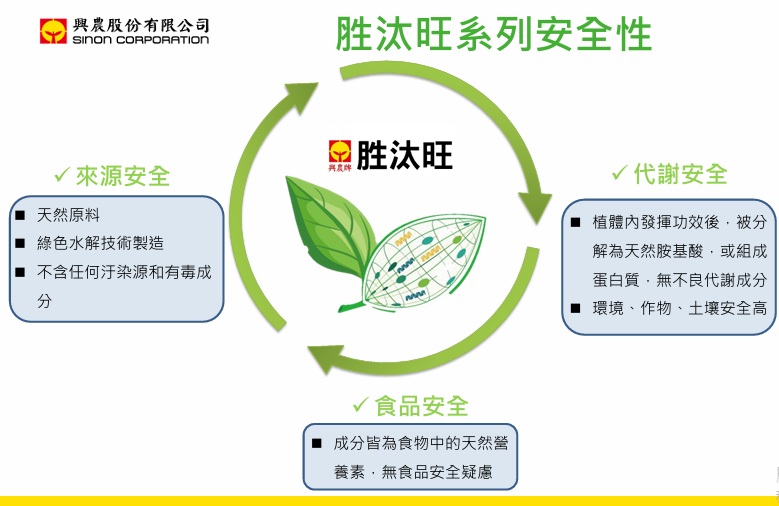 興農股份有限公司
SINON CORPORATION

胜汰旺系列安全性

興農牌 胜汰旺

✓ 來源安全
■ 天然原料
■ 綠色水解技術製造
■ 不含任何汙染源和有毒成分

✓ 代謝安全
■ 植體內發揮功效後，被分解為天然胺基酸，或組成蛋白質，無不良代謝成分
■ 環境、作物、土壤安全高

✓ 食品安全
■ 成分皆為食物中的天然營養素，無食品安全疑慮